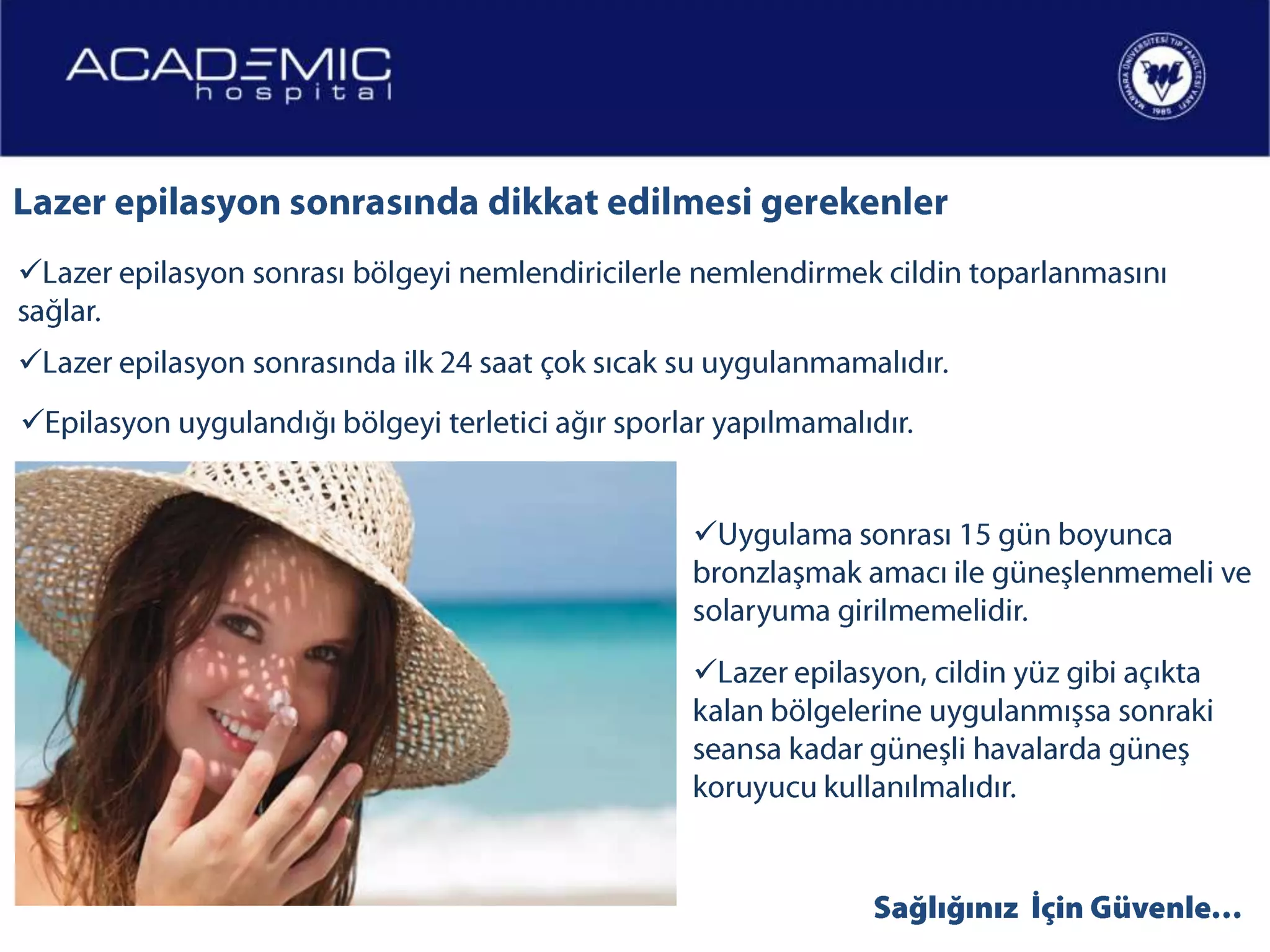 ACADEMIC hospital

MARMARA ÜNİVERSİTESİ TIP FAKÜLTESİ VAKFI 1985

Lazer epilasyon sonrasında dikkat edilmesi gerekenler

✓Lazer epilasyon sonrası bölgeyi nemlendiricilerle nemlendirmek cildin toparlanmasını sağlar.

✓Lazer epilasyon sonrasında ilk 24 saat çok sıcak su uygulanmamalıdır.

✓Epilasyon uygulandığı bölgeyi terletici ağır sporlar yapılmamalıdır.

✓Uygulama sonrası 15 gün boyunca bronzlaşmak amacı ile güneşlenmemeli ve solaryuma girilmemelidir.

✓Lazer epilasyon, cildin yüz gibi açıkta kalan bölgelerine uygulanmışsa sonraki seansa kadar güneşli havalarda güneş koruyucu kullanılmalıdır.

Sağlığınız İçin Güvenle...